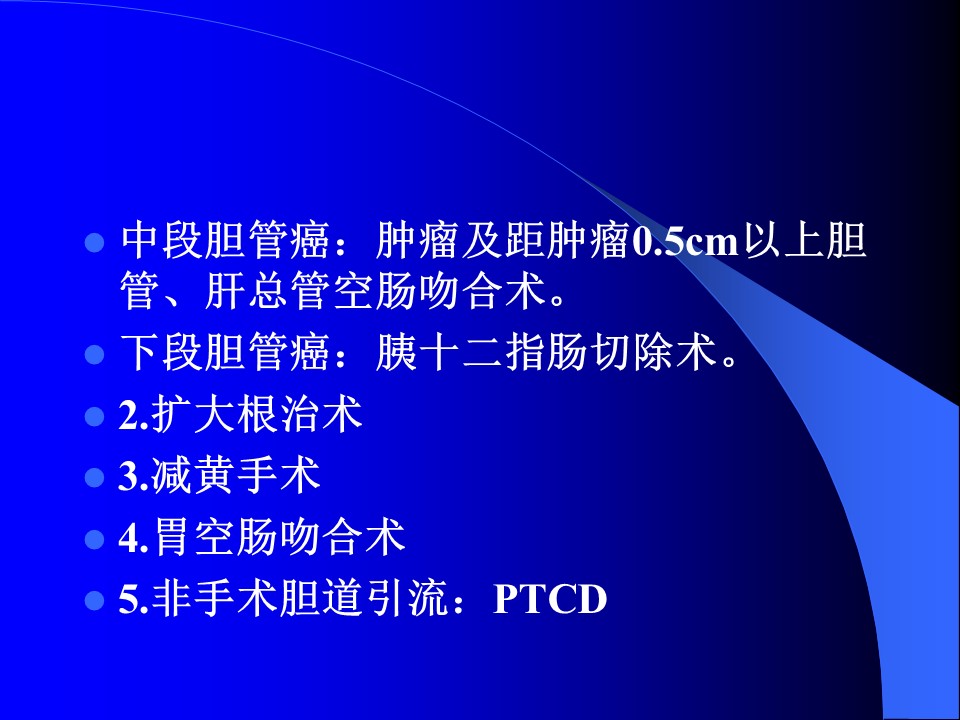 中段胆管癌：肿瘤及距肿瘤0.5cm以上胆管、肝总管空肠吻合术。

下段胆管癌：胰十二指肠切除术。

2.扩大根治术

3.减黄手术

4.胃空肠吻合术

5.非手术胆道引流：PTCD